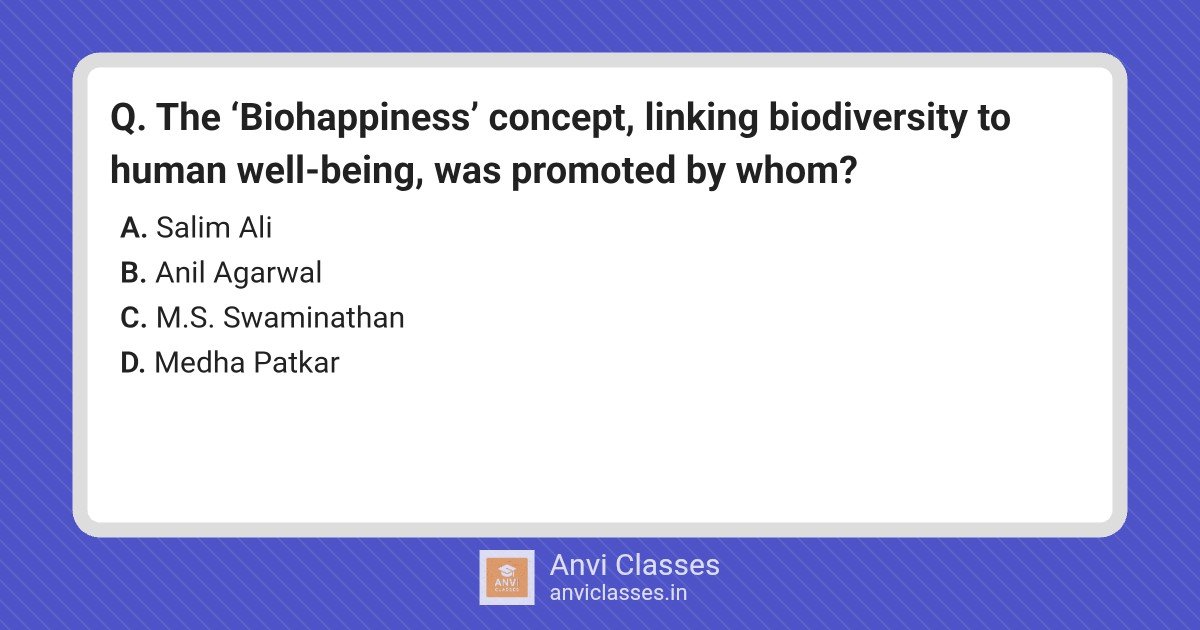 Q. The ‘Biohappiness’ concept, linking biodiversity to human well-being, was promoted by whom?

A. Salim Ali
B. Anil Agarwal
C. M.S. Swaminathan
D. Medha Patkar

ANVI CLASSES

Anvi Classes
anviclasses.in